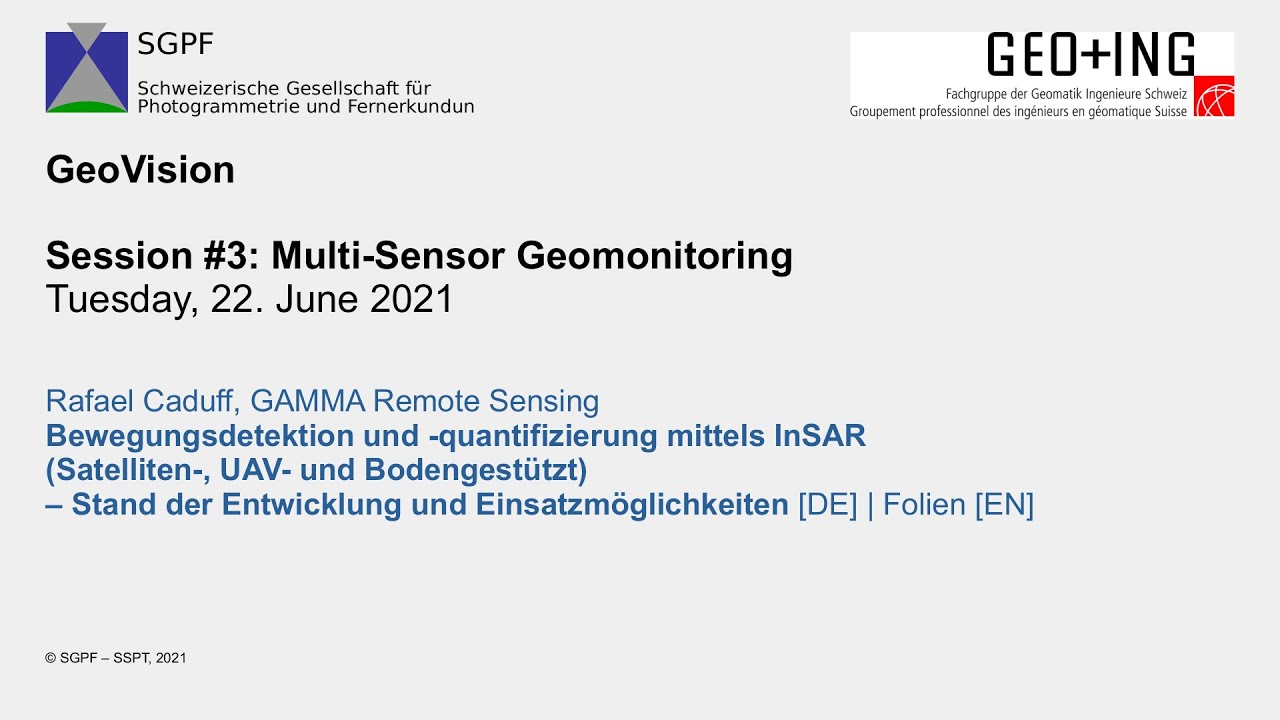 SGPF
Schweizerische Gesellschaft für Photogrammetrie und Fernerkundun

GEO+ING
Fachgruppe der Geomatik Ingenieure Schweiz
Groupement professionnel des ingénieurs en géomatique Suisse

GeoVision

Session #3: Multi-Sensor Geomonitoring
Tuesday, 22. June 2021

Rafael Caduff, GAMMA Remote Sensing
Bewegungsdetektion und -quantifizierung mittels InSAR (Satelliten-, UAV- und Bodengestützt) – Stand der Entwicklung und Einsatzmöglichkeiten [DE] | Folien [EN]

© SGPF – SSPT, 2021